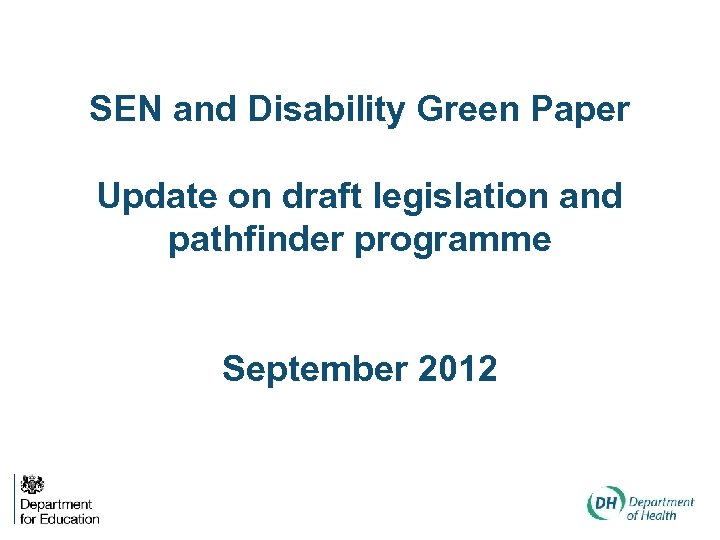 SEN and Disability Green Paper

Update on draft legislation and pathfinder programme

September 2012

Department for Education

DH Department of Health